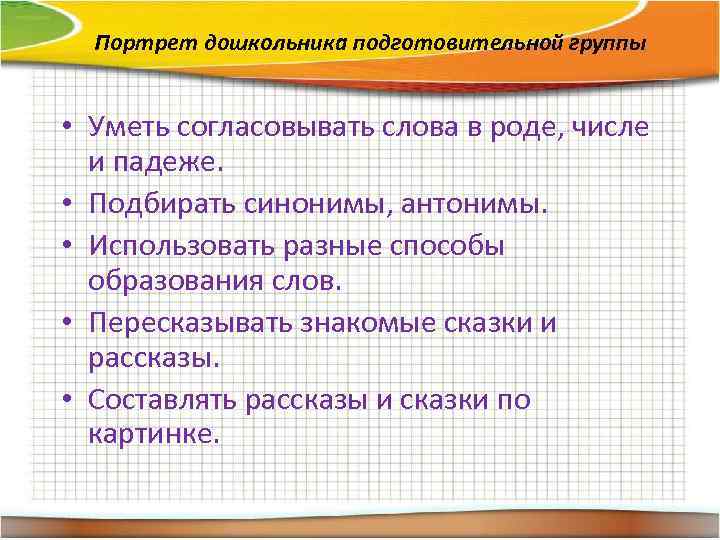 Портрет дошкольника подготовительной группы

• Уметь согласовывать слова в роде, числе и падеже.
• Подбирать синонимы, антонимы.
• Использовать разные способы образования слов.
• Пересказывать знакомые сказки и рассказы.
• Составлять рассказы и сказки по картинке.